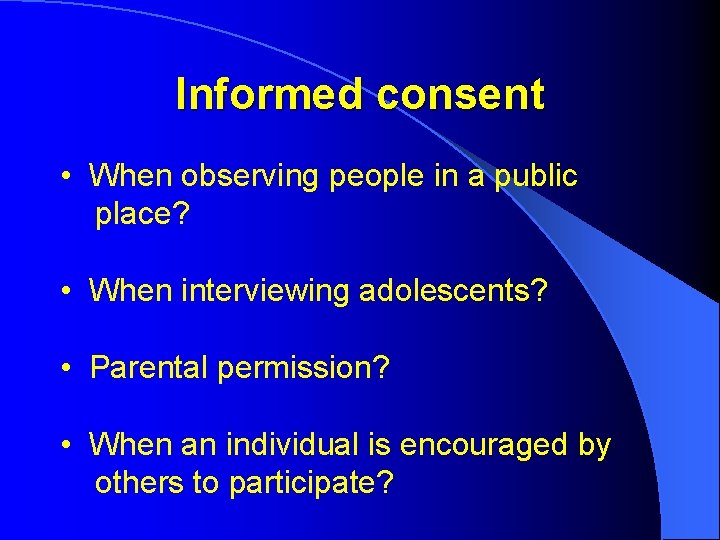 Informed consent

• When observing people in a public place?

• When interviewing adolescents?

• Parental permission?

• When an individual is encouraged by others to participate?